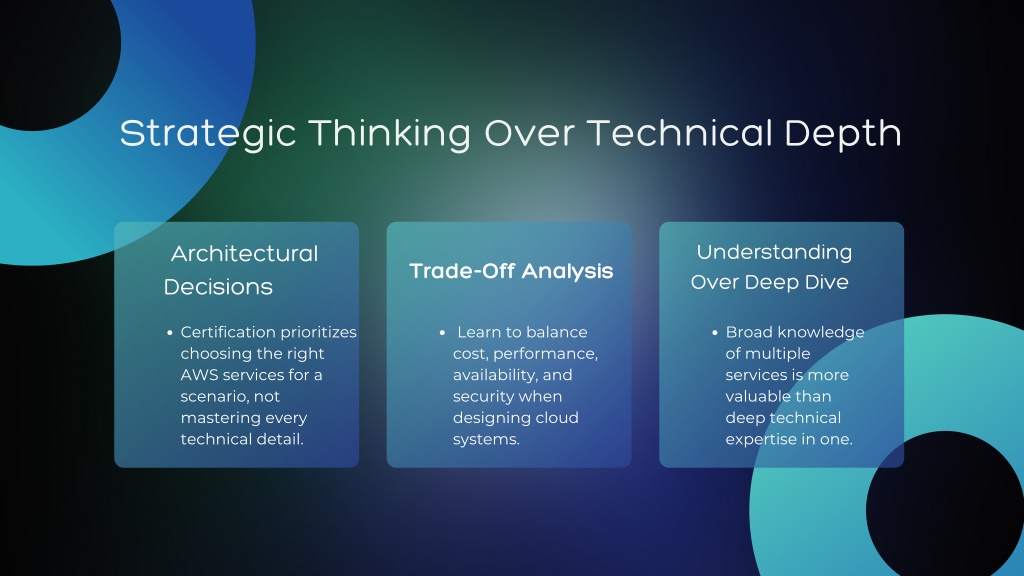 Strategic Thinking Over Technical Depth

Architectural Decisions

• Certification prioritizes choosing the right AWS services for a scenario, not mastering every technical detail.

Trade-Off Analysis

• Learn to balance cost, performance, availability, and security when designing cloud systems.

Understanding Over Deep Dive

• Broad knowledge of multiple services is more valuable than deep technical expertise in one.